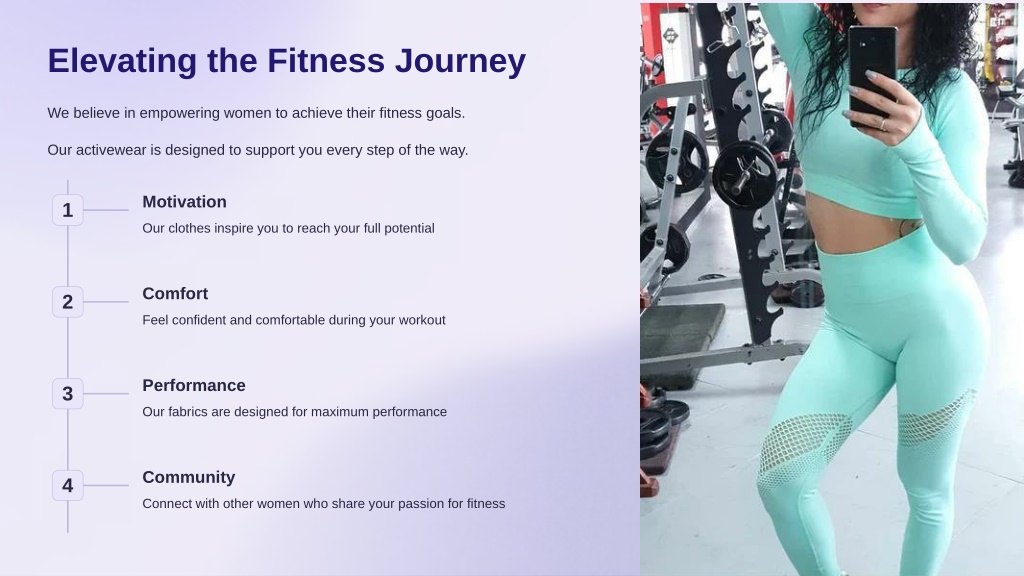 Elevating the Fitness Journey

We believe in empowering women to achieve their fitness goals.

Our activewear is designed to support you every step of the way.

1

Motivation

Our clothes inspire you to reach your full potential

2

Comfort

Feel confident and comfortable during your workout

3

Performance

Our fabrics are designed for maximum performance

4

Community

Connect with other women who share your passion for fitness